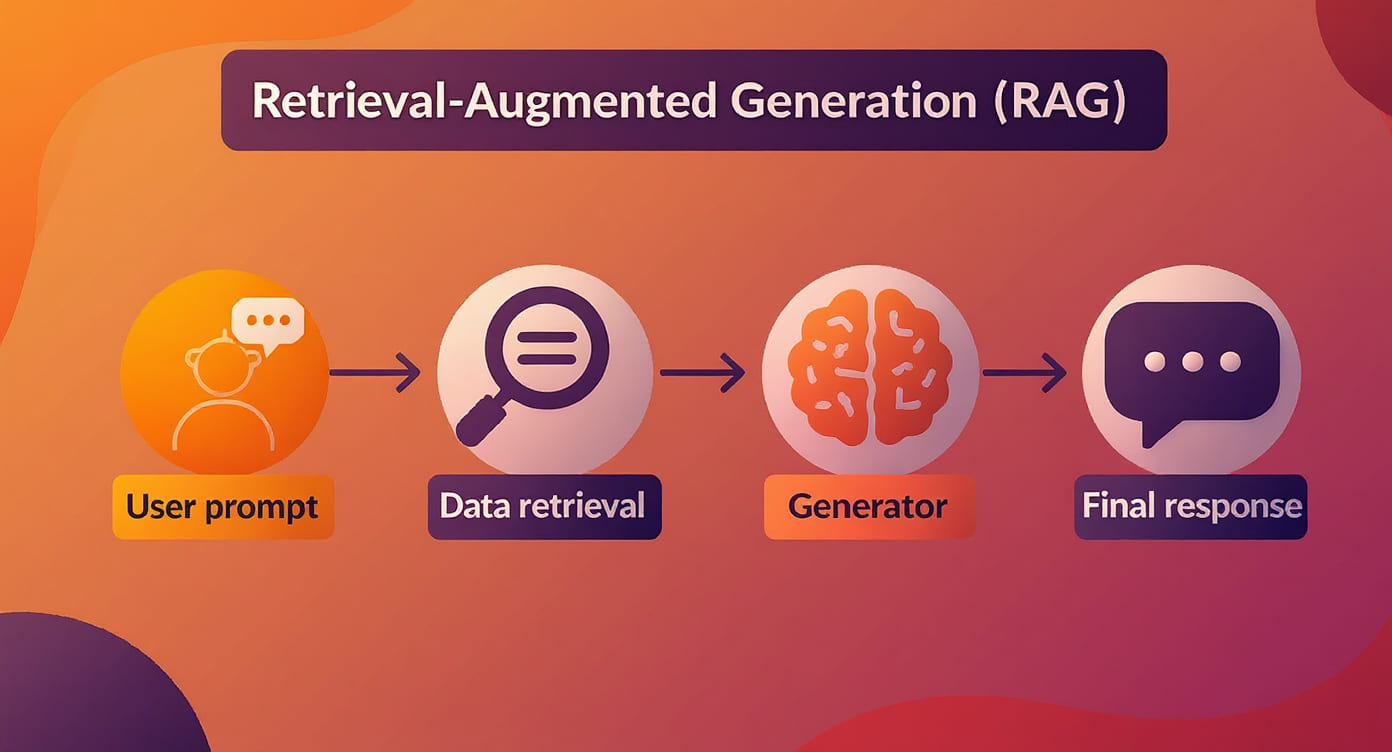 Retrieval-Augmented Generation (RAG)

User prompt

Data retrieval

Generator

Final response